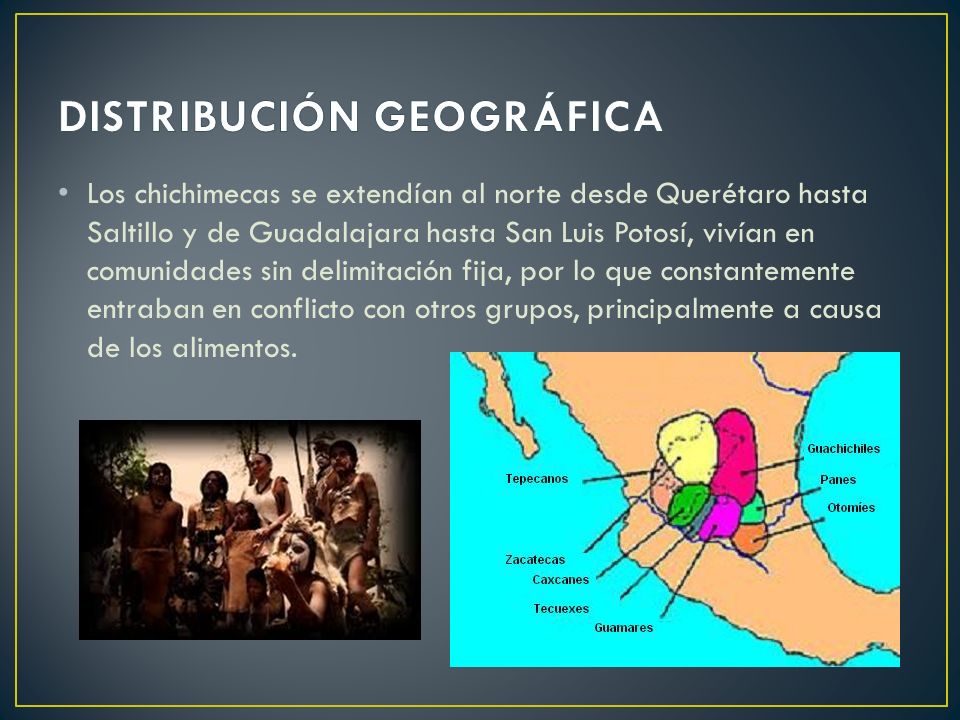 DISTRIBUCIÓN GEOGRÁFICA

• Los chichimecas se extendían al norte desde Querétaro hasta Saltillo y de Guadalajara hasta San Luis Potosí, vivían en comunidades sin delimitación fija, por lo que constantemente entraban en conflicto con otros grupos, principalmente a causa de los alimentos.

Tepecanos
Zacatecas
Caxcanes
Tecuexes
Guamares
Guachichiles
Panes
Otomíes